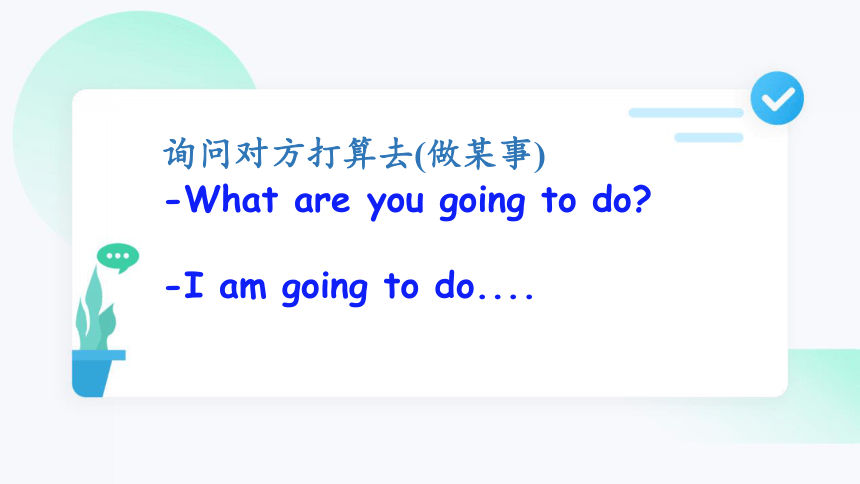 询问对方打算去(做某事)
-What are you going to do?

-I am going to do....